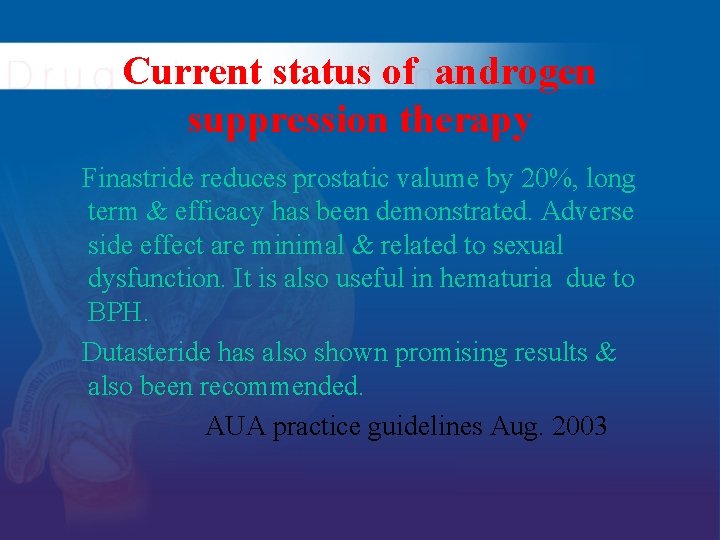 Current status of androgen suppression therapy

Finastride reduces prostatic valume by 20%, long term & efficacy has been demonstrated. Adverse side effect are minimal & related to sexual dysfunction. It is also useful in hematuria due to BPH.

Dutasteride has also shown promising results & also been recommended.

AUA practice guidelines Aug. 2003